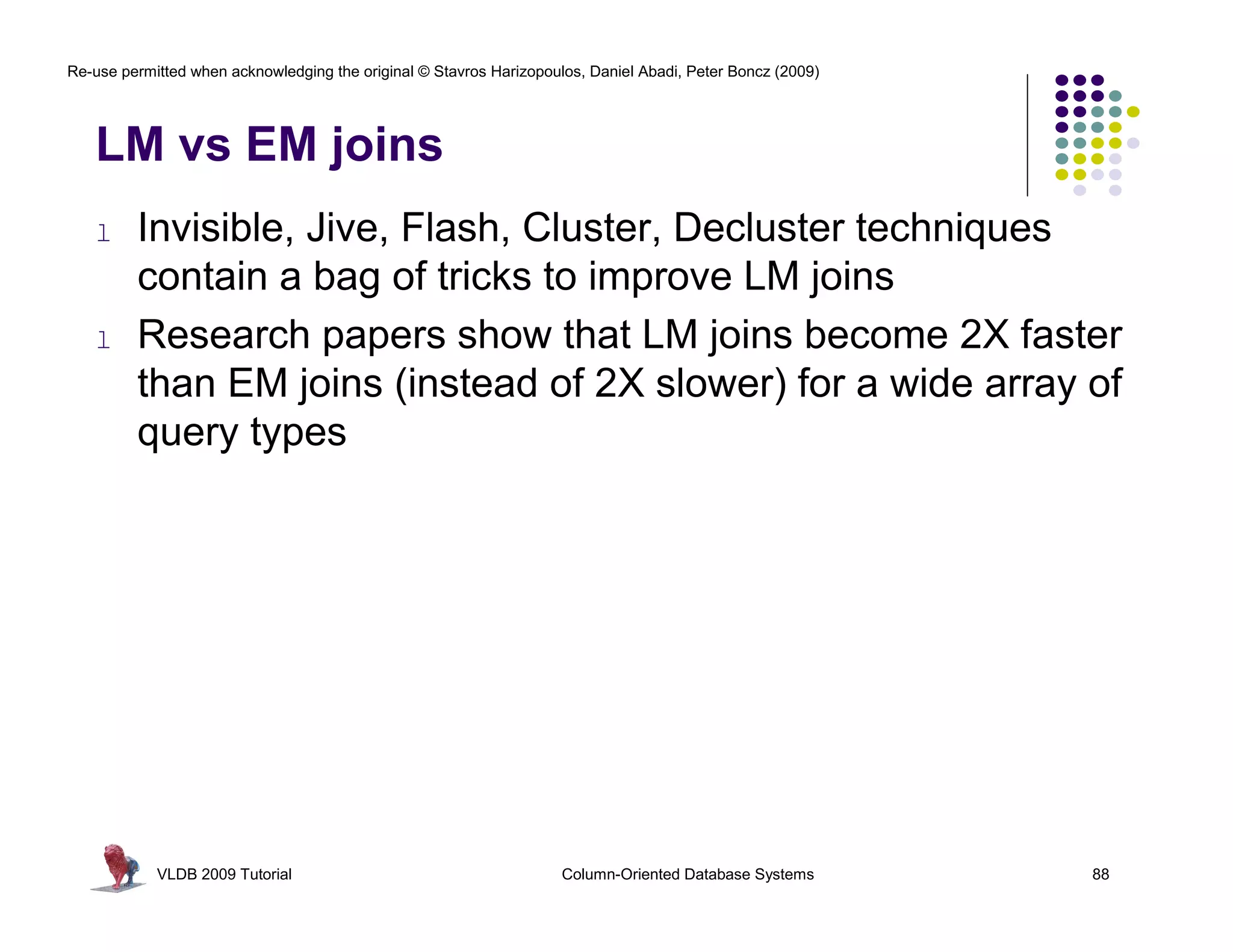 Re-use permitted when acknowledging the original © Stavros Harizopoulos, Daniel Abadi, Peter Boncz (2009)

LM vs EM joins

l Invisible, Jive, Flash, Cluster, Decluster techniques contain a bag of tricks to improve LM joins

l Research papers show that LM joins become 2X faster than EM joins (instead of 2X slower) for a wide array of query types

VLDB 2009 Tutorial Column-Oriented Database Systems 88